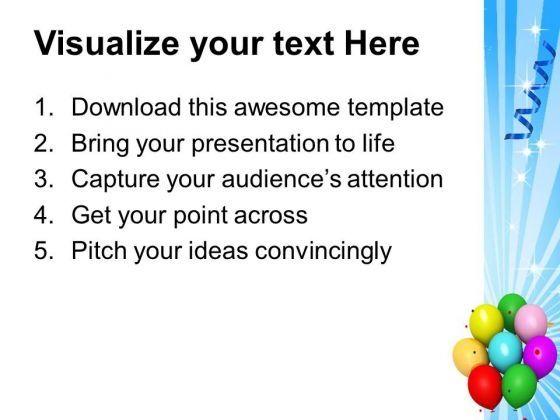 Visualize your text Here

1. Download this awesome template
2. Bring your presentation to life
3. Capture your audience's attention
4. Get your point across
5. Pitch your ideas convincingly